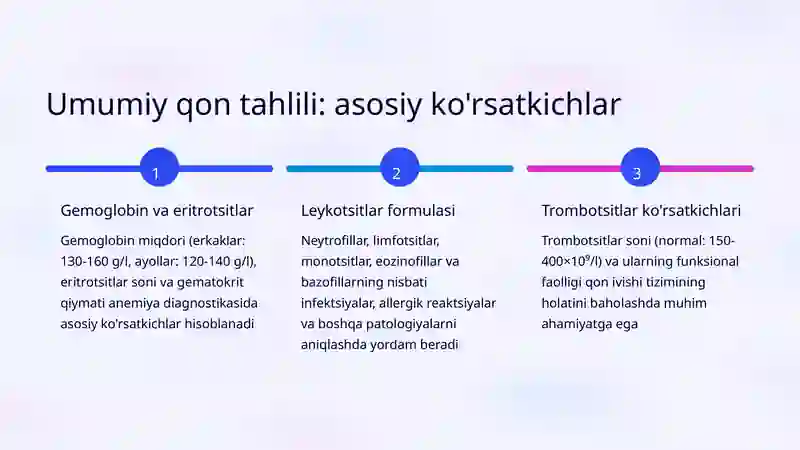 Umumiy qon tahlili: asosiy ko'rsatkichlar

1

Gemoglobin va eritrotsitlar

Gemoglobin miqdori (erkaklar: 130-160 g/l, ayollar: 120-140 g/l), eritrotsitlar soni va gematokrit qiymati anemiya diagnostikasida asosiy ko'rsatkichlar hisoblanadi

2

Leykotsitlar formulasi

Neytrofillar, limfotsitlar, monotsitlar, eozinofillar va bazofillarning nisbati infektsiyalar, allergik reaktsiyalar va boshqa patologiyalarni aniqlashda yordam beradi

3

Trombotsitlar ko'rsatkichlari

Trombotsitlar soni (normal: 150-400×$10^9$/l) va ularning funksional faolligi qon ivishi tizimining holatini baholashda muhim ahamiyatga ega